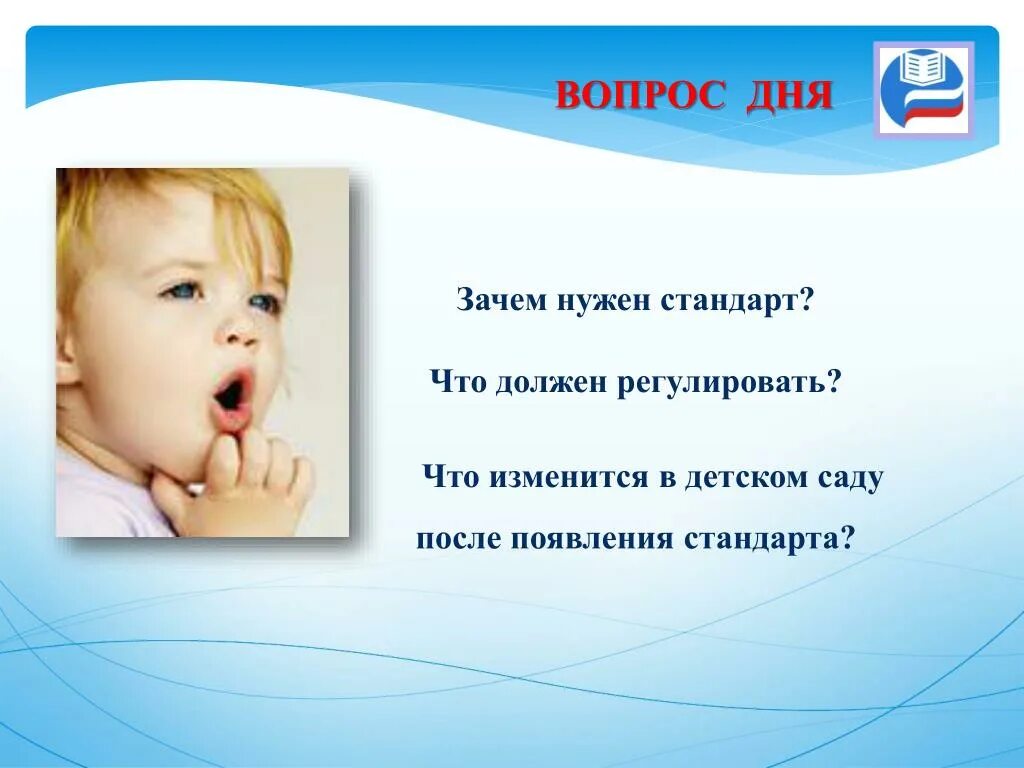 ВОПРОС ДНЯ

Зачем нужен стандарт?

Что должен регулировать?

Что изменится в детском саду после появления стандарта?